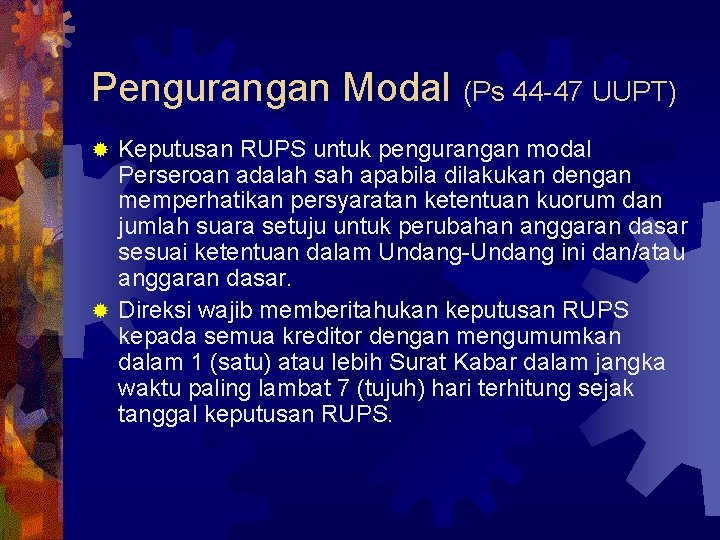 Pengurangan Modal (Ps 44-47 UUPT)

Keputusan RUPS untuk pengurangan modal Perseroan adalah sah apabila dilakukan dengan memperhatikan persyaratan ketentuan kuorum dan jumlah suara setuju untuk perubahan anggaran dasar sesuai ketentuan dalam Undang-Undang ini dan/atau anggaran dasar.

Direksi wajib memberitahukan keputusan RUPS kepada semua kreditor dengan mengumumkan dalam 1 (satu) atau lebih Surat Kabar dalam jangka waktu paling lambat 7 (tujuh) hari terhitung sejak tanggal keputusan RUPS.